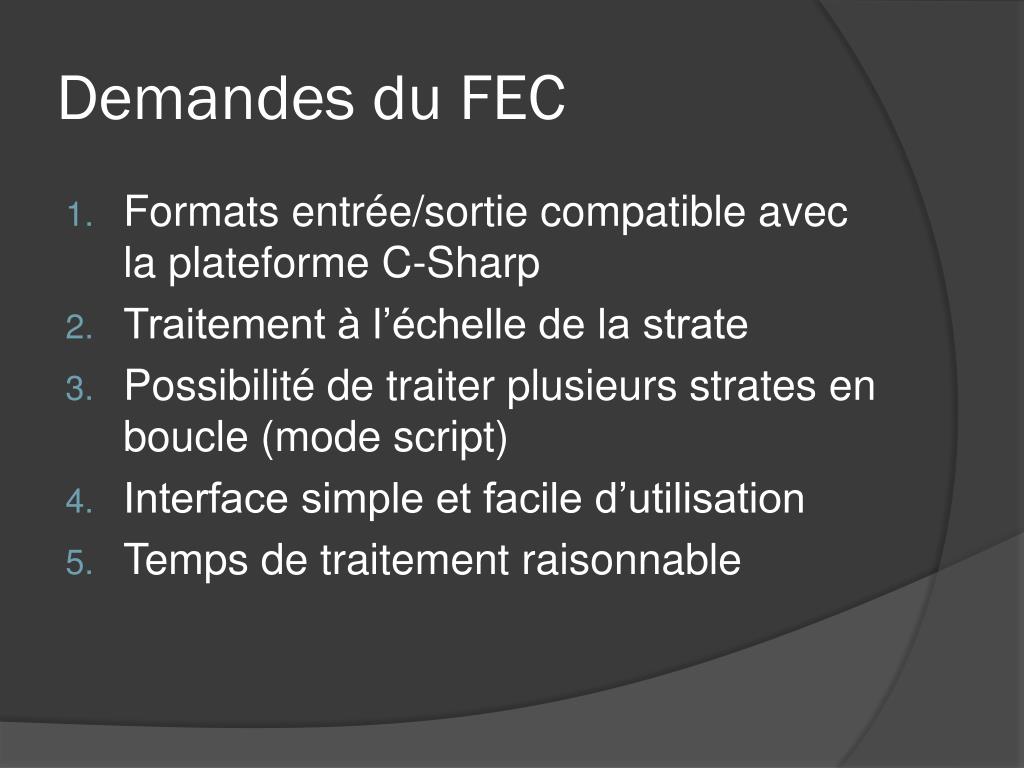 Demandes du FEC

1. Formats entrée/sortie compatible avec la plateforme C-Sharp
2. Traitement à l’échelle de la strate
3. Possibilité de traiter plusieurs strates en boucle (mode script)
4. Interface simple et facile d’utilisation
5. Temps de traitement raisonnable